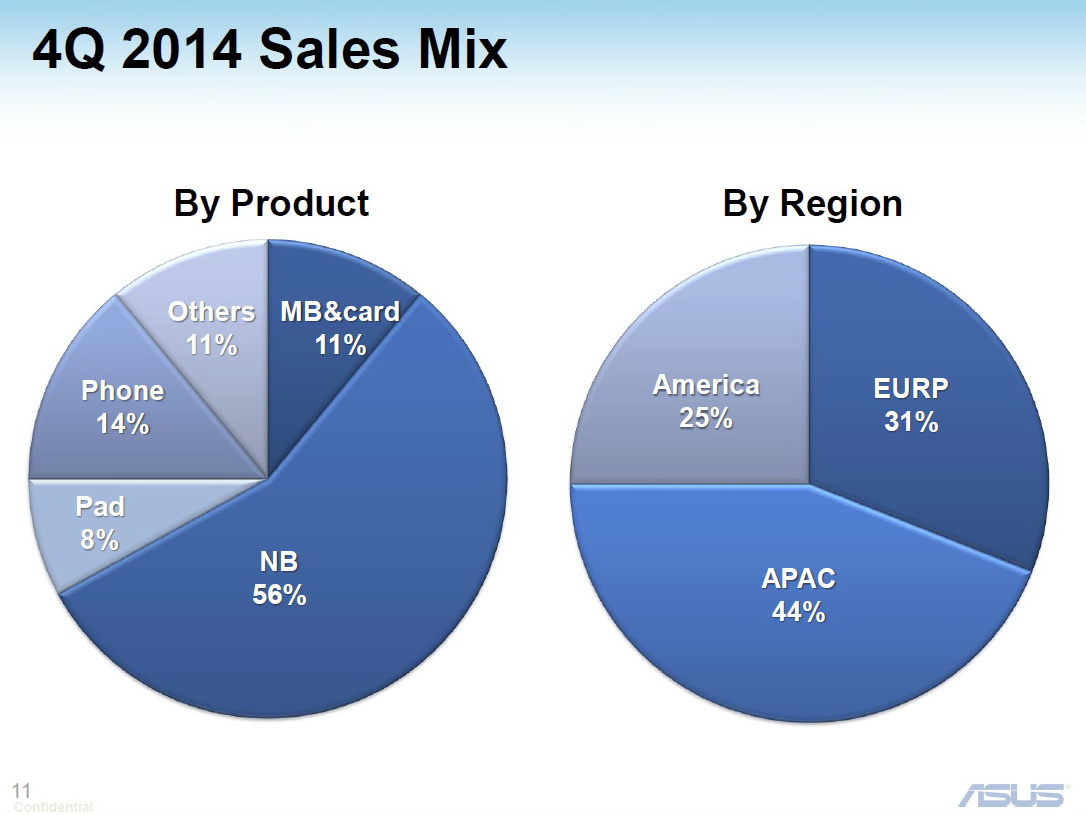 4Q 2014 Sales Mix

By Product

Others
11%

MB&card
11%

Phone
14%

Pad
8%

NB
56%

By Region

America
25%

EURP
31%

APAC
44%

11
Confidential

ASUS